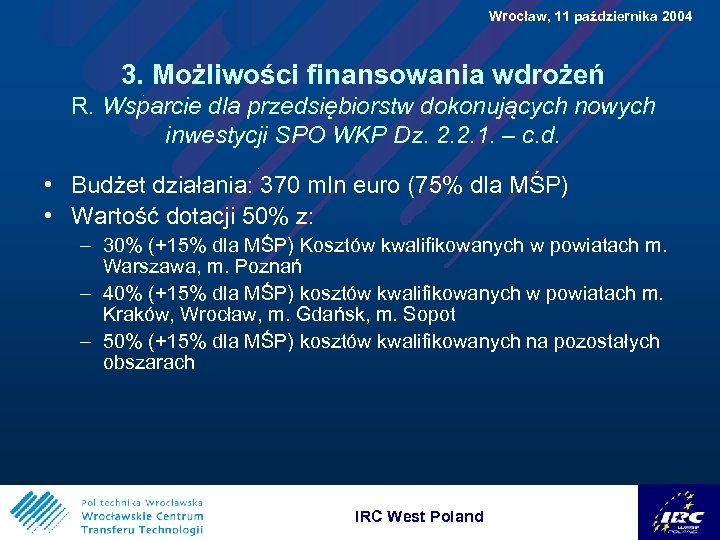 Wrocław, 11 października 2004

3. Możliwości finansowania wdrożeń
R. Wsparcie dla przedsiębiorstw dokonujących nowych inwestycji SPO WKP Dz. 2.2.1. – c.d.

• Budżet działania: 370 mln euro (75% dla MŚP)
• Wartość dotacji 50% z:
– 30% (+15% dla MŚP) Kosztów kwalifikowanych w powiatach m. Warszawa, m. Poznań
– 40% (+15% dla MŚP) kosztów kwalifikowanych w powiatach m. Kraków, Wrocław, m. Gdańsk, m. Sopot
– 50% (+15% dla MŚP) kosztów kwalifikowanych na pozostałych obszarach

Politechnika Wrocławska
Wrocławskie Centrum Transferu Technologii

IRC West Poland

IRC